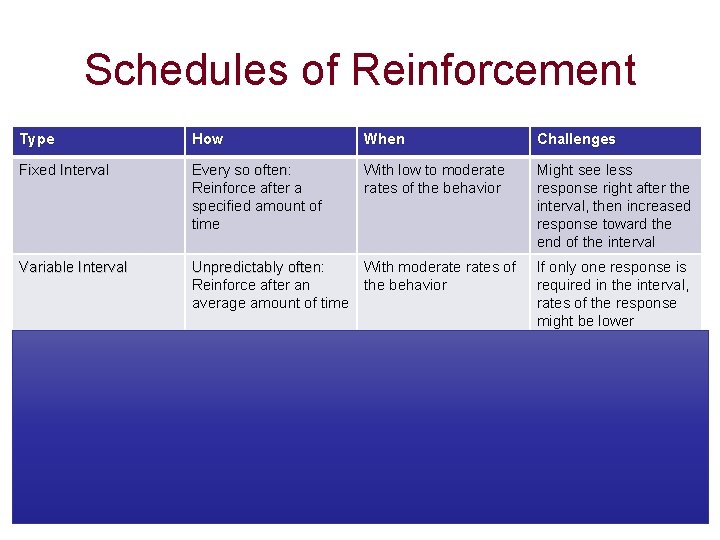 Schedules of Reinforcement

| Type | How | When | Challenges |
|---|---|---|---|
| Fixed Interval | Every so often: Reinforce after a specified amount of time | With low to moderate rates of the behavior | Might see less response right after the interval, then increased response toward the end of the interval |
| Variable Interval | Unpredictably often: Reinforce after an average amount of time | With moderate rates of the behavior | If only one response is required in the interval, rates of the response might be lower |